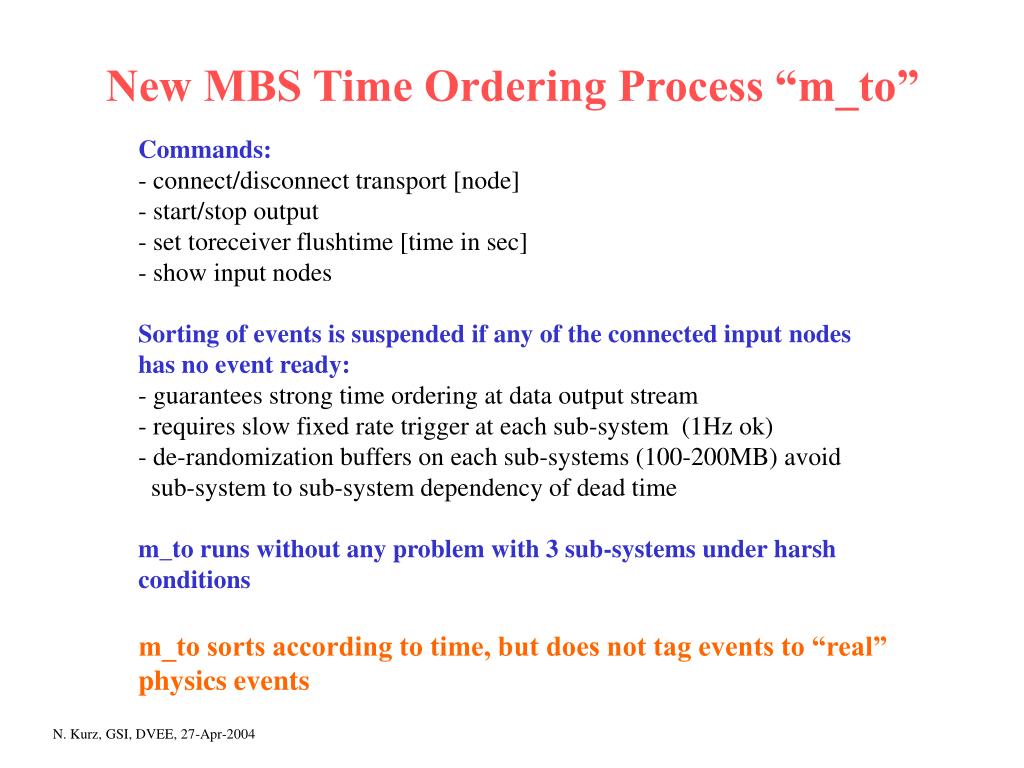 New MBS Time Ordering Process “m_to”

Commands:
- connect/disconnect transport [node]
- start/stop output
- set toreceiver flushtime [time in sec]
- show input nodes

Sorting of events is suspended if any of the connected input nodes has no event ready:
- guarantees strong time ordering at data output stream
- requires slow fixed rate trigger at each sub-system (1Hz ok)
- de-randomization buffers on each sub-systems (100-200MB) avoid sub-system to sub-system dependency of dead time

m_to runs without any problem with 3 sub-systems under harsh conditions

m_to sorts according to time, but does not tag events to “real” physics events

N. Kurz, GSI, DVEE, 27-Apr-2004